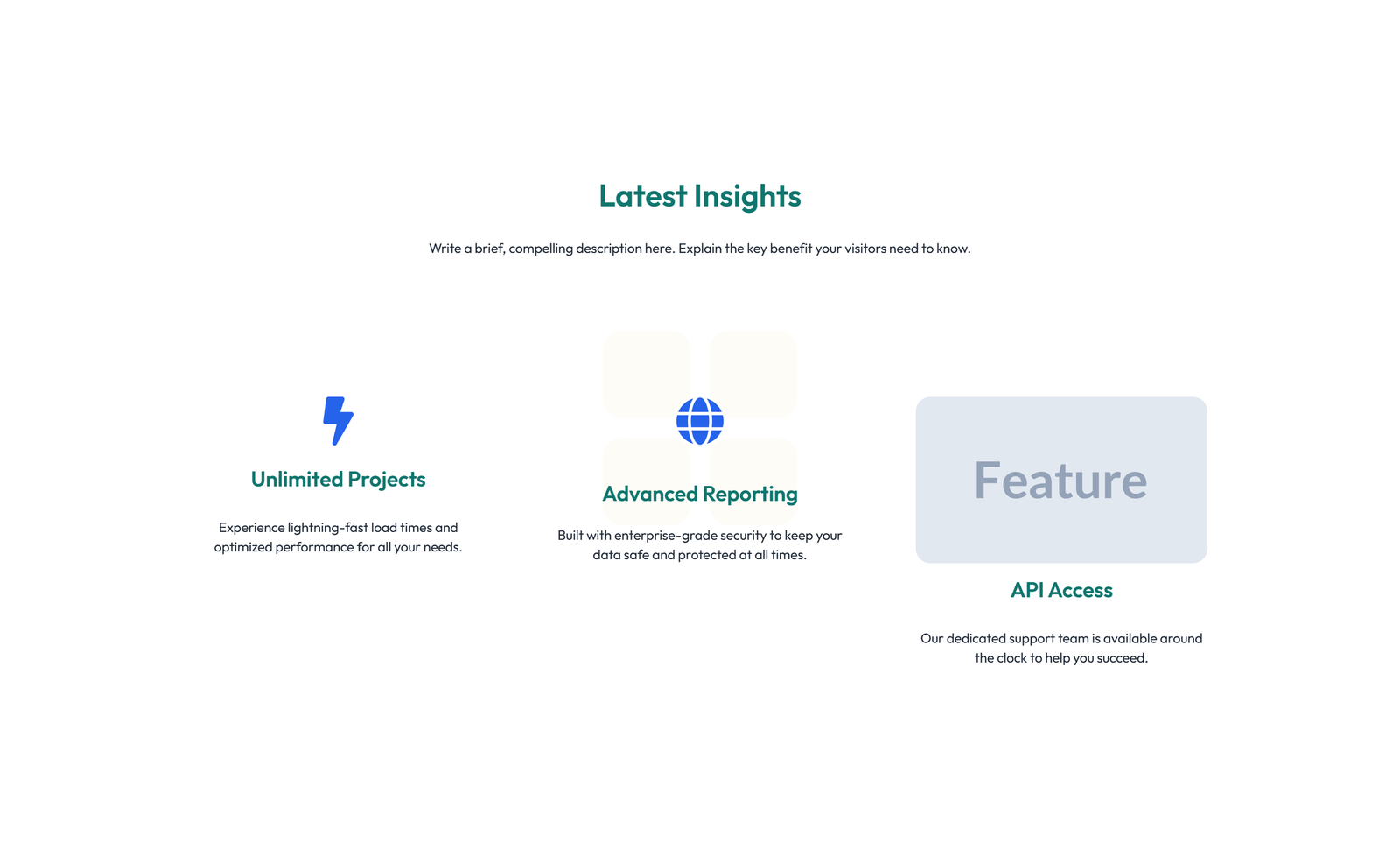 Latest Insights

Write a brief, compelling description here. Explain the key benefit your visitors need to know.

Unlimited Projects

Experience lightning-fast load times and optimized performance for all your needs.

Advanced Reporting

Built with enterprise-grade security to keep your data safe and protected at all times.

Feature

API Access

Our dedicated support team is available around the clock to help you succeed.